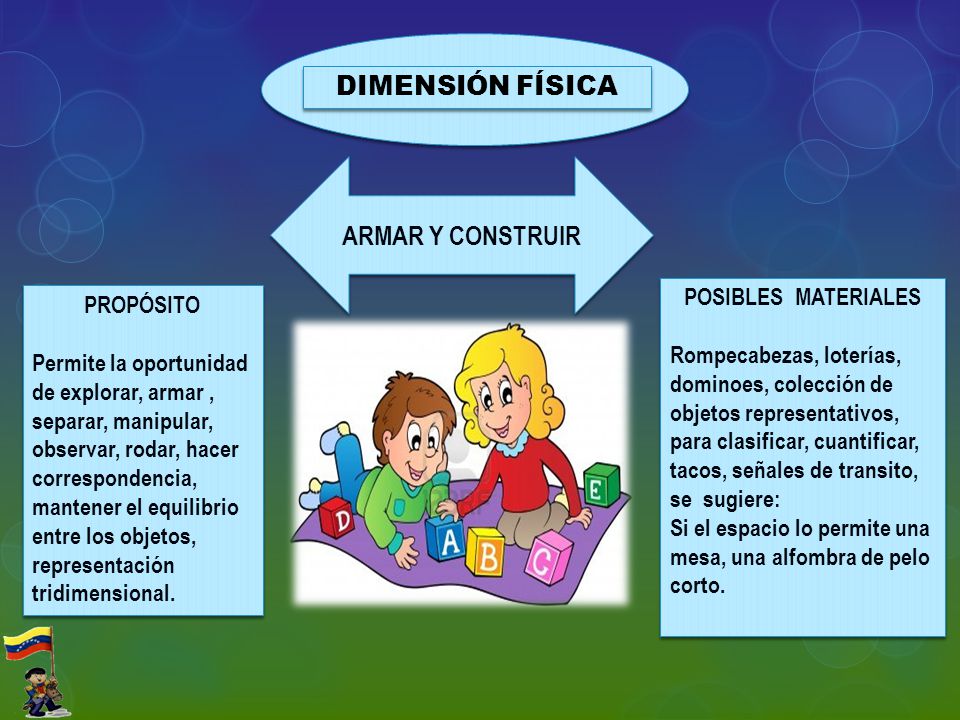 DIMENSIÓN FÍSICA

ARMAR Y CONSTRUIR

PROPÓSITO

Permite la oportunidad de explorar, armar , separar, manipular, observar, rodar, hacer correspondencia, mantener el equilibrio entre los objetos, representación tridimensional.

D A B C E

POSIBLES MATERIALES

Rompecabezas, loterías, dominoes, colección de objetos representativos, para clasificar, cuantificar, tacos, señales de transito, se sugiere:
Si el espacio lo permite una mesa, una alfombra de pelo corto.